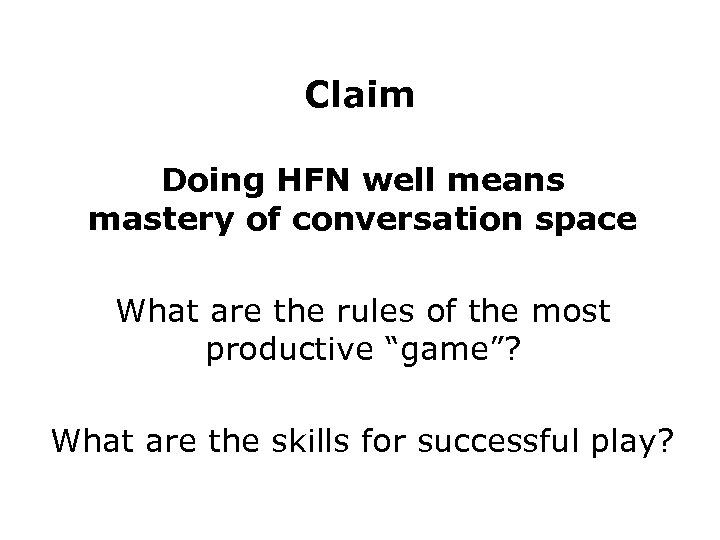 Claim

Doing HFN well means mastery of conversation space

What are the rules of the most productive “game”?

What are the skills for successful play?